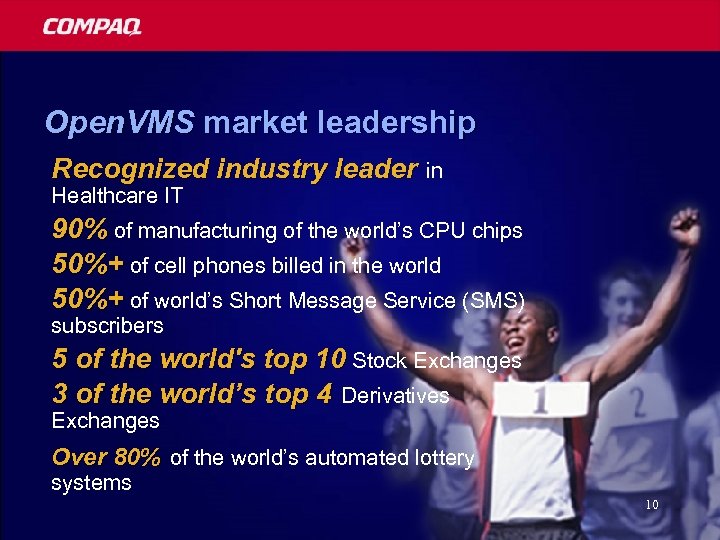 COMPAQ

OpenVMS market leadership

Recognized industry leader in Healthcare IT

90% of manufacturing of the world's CPU chips

50%+ of cell phones billed in the world

50%+ of world's Short Message Service (SMS) subscribers

5 of the world's top 10 Stock Exchanges

3 of the world's top 4 Derivatives Exchanges

Over 80% of the world's automated lottery systems

1

2

10